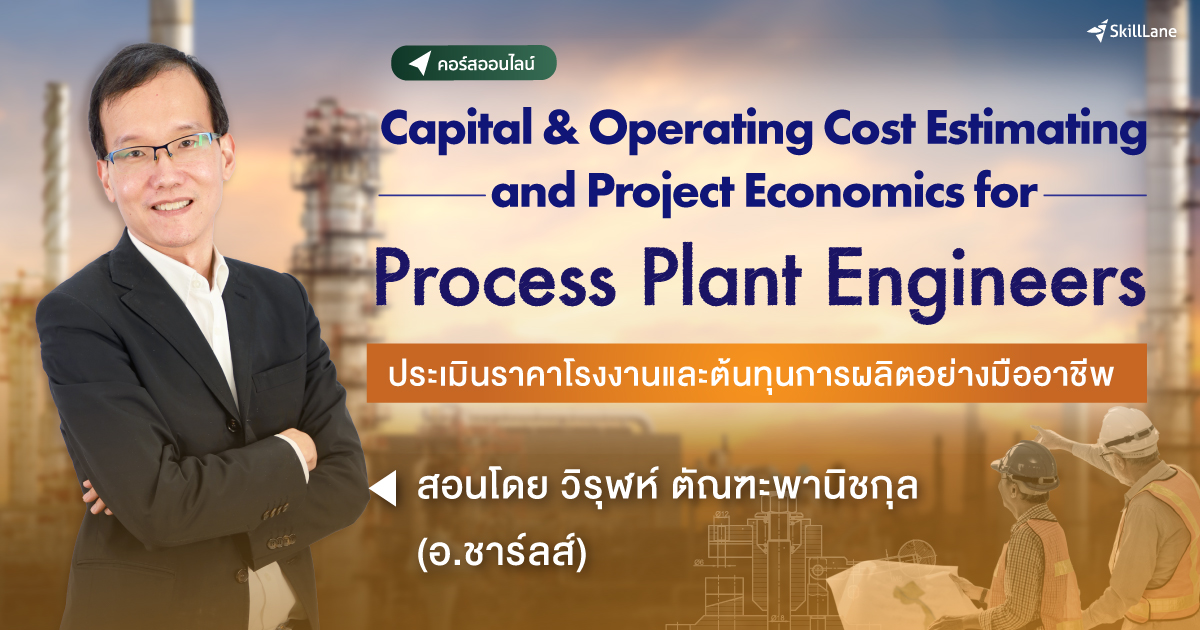 SkillLane

คอร์สออนไลน์

Capital & Operating Cost Estimating and Project Economics for

Process Plant Engineers

ประเมินราคาโรงงานและต้นทุนการผลิตอย่างมืออาชีพ

สอนโดย วิรุฬห์ ตัณฑะพานิชกุล (อ.ชาร์ลส์)